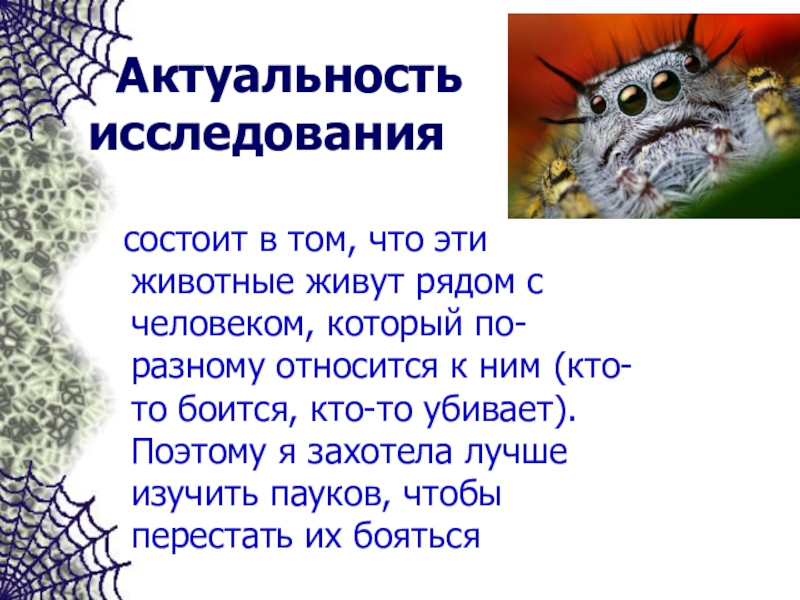 Актуальность исследования

состоит в том, что эти животные живут рядом с человеком, который по-разному относится к ним (кто-то боится, кто-то убивает). Поэтому я захотела лучше изучить пауков, чтобы перестать их бояться